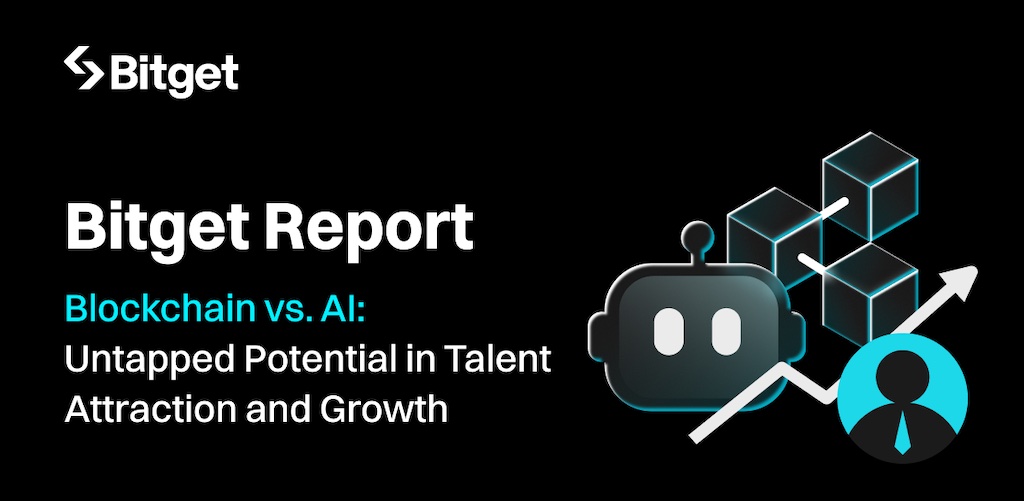 Bitget

Bitget Report

Blockchain vs. AI:
Untapped Potential in Talent
Attraction and Growth